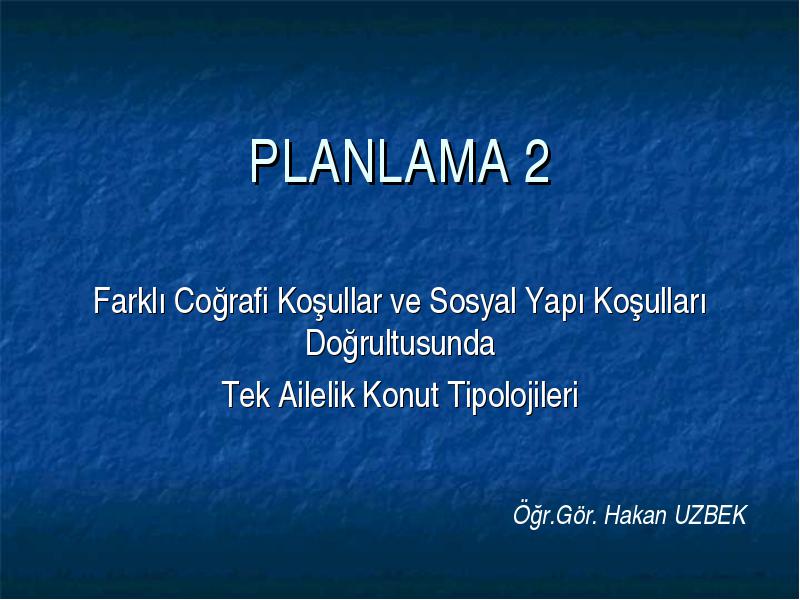 PLANLAMA 2

Farklı Coğrafi Koşullar ve Sosyal Yapı Koşulları Doğrultusunda

Tek Ailelik Konut Tipolojileri

Öğr.Gör. Hakan UZBEK